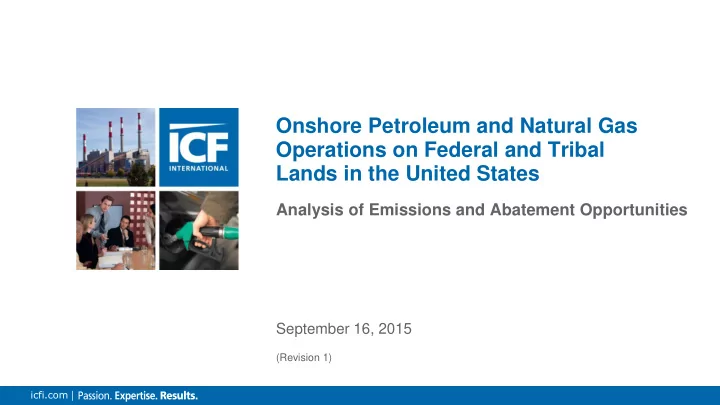 ICF
INTERNATIONAL

Onshore Petroleum and Natural Gas Operations on Federal and Tribal Lands in the United States

Analysis of Emissions and Abatement Opportunities

September 16, 2015

(Revision 1)

icfi.com | Passion. Expertise. Results.